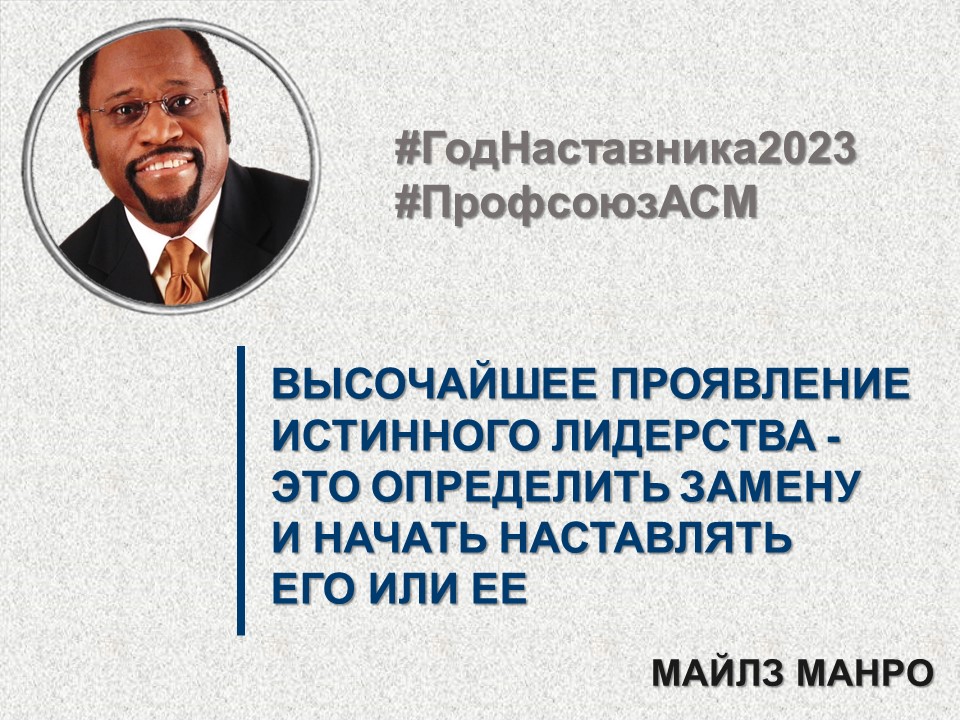 #ГодНаставника2023
#ПрофсоюзАСМ

ВЫСОЧАЙШЕЕ ПРОЯВЛЕНИЕ ИСТИННОГО ЛИДЕРСТВА - ЭТО ОПРЕДЕЛИТЬ ЗАМЕНУ И НАЧАТЬ НАСТАВЛЯТЬ ЕГО ИЛИ ЕЕ

МАЙЛЗ МАНРО